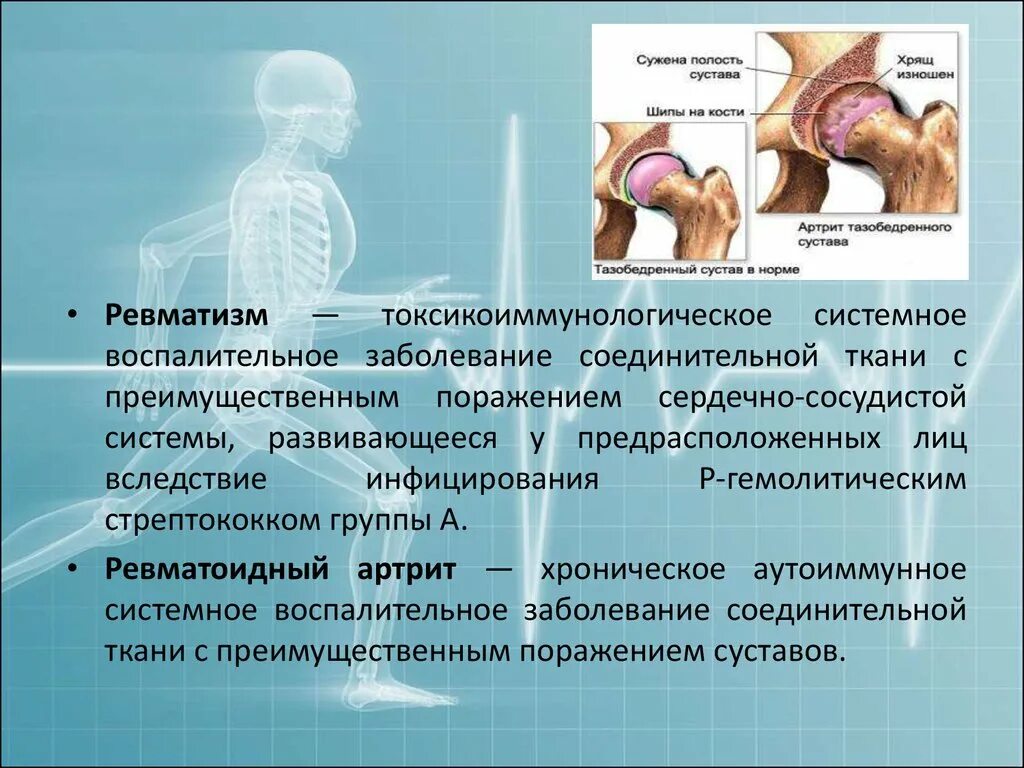 Сужена полость сустава

Хрящ изношен

Шипы на кости

Артрит тазобедренного сустава

Тазобедренный сустав в норме

• **Ревматизм** — токсикоиммунологическое системное воспалительное заболевание соединительной ткани с преимущественным поражением сердечно-сосудистой системы, развивающееся у предрасположенных лиц вследствие инфицирования Р-гемолитическим стрептококком группы А.

• **Ревматоидный артрит** — хроническое аутоиммунное системное воспалительное заболевание соединительной ткани с преимущественным поражением суставов.